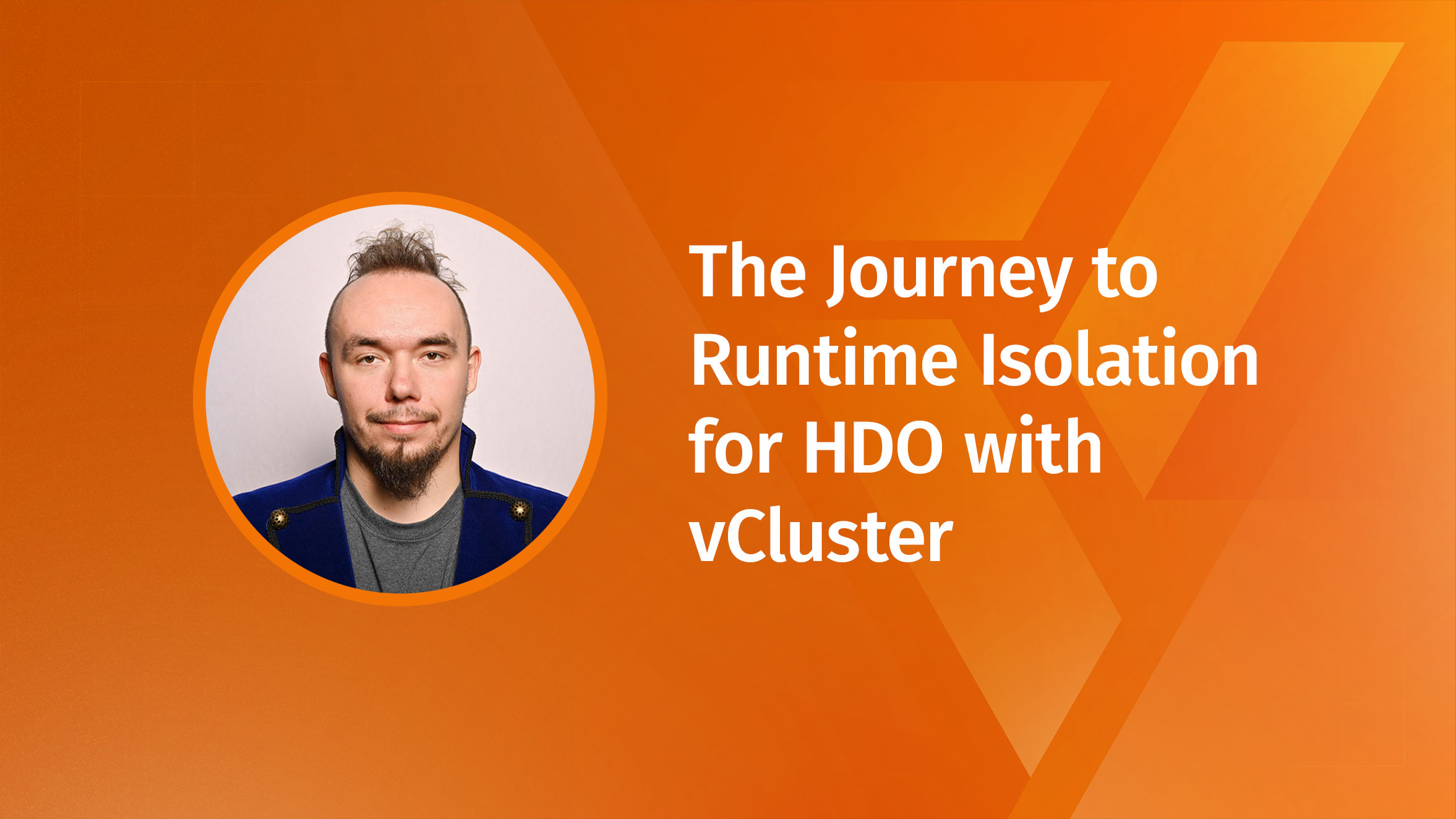 The Journey to Runtime Isolation for HDO with vCluster